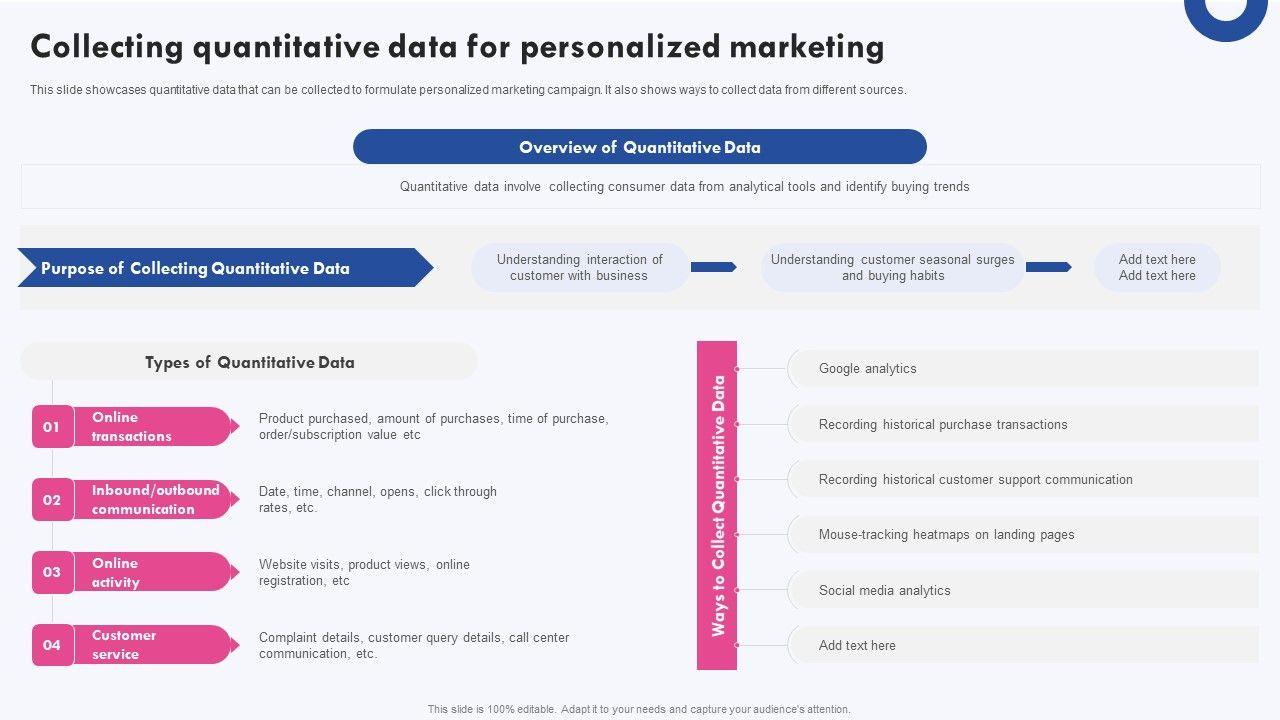 Collecting quantitative data for personalized marketing

This slide showcases quantitative data that can be collected to formulate personalized marketing campaign. It also shows ways to collect data from different sources.

Overview of Quantitative Data

Quantitative data involve collecting consumer data from analytical tools and identify buying trends

Purpose of Collecting Quantitative Data

Understanding interaction of customer with business

Understanding customer seasonal surges and buying habits

Add text here Add text here

Types of Quantitative Data

01 Online transactions

Product purchased, amount of purchases, time of purchase, order/subscription value etc

02 Inbound/outbound communication

Date, time, channel, opens, click through rates, etc.

03 Online activity

Website visits, product views, online registration, etc

04 Customer service

Complaint details, customer query details, call center communication, etc.

Ways to Collect Quantitative Data

Google analytics

Recording historical purchase transactions

Recording historical customer support communication

Mouse-tracking heatmaps on landing pages

Social media analytics

Add text here

This slide is 100% editable. Adapt it to your needs and capture your audience's attention.